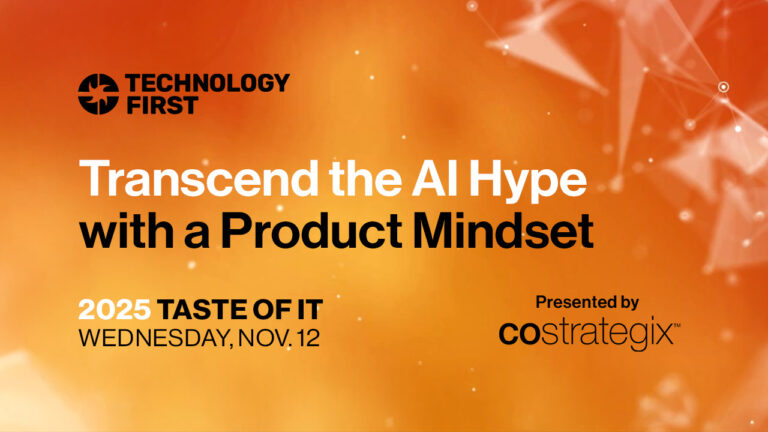 TECHNOLOGY FIRST

Transcend the AI Hype with a Product Mindset

2025 TASTE OF IT
WEDNESDAY, NOV. 12

Presented by
costrategix™